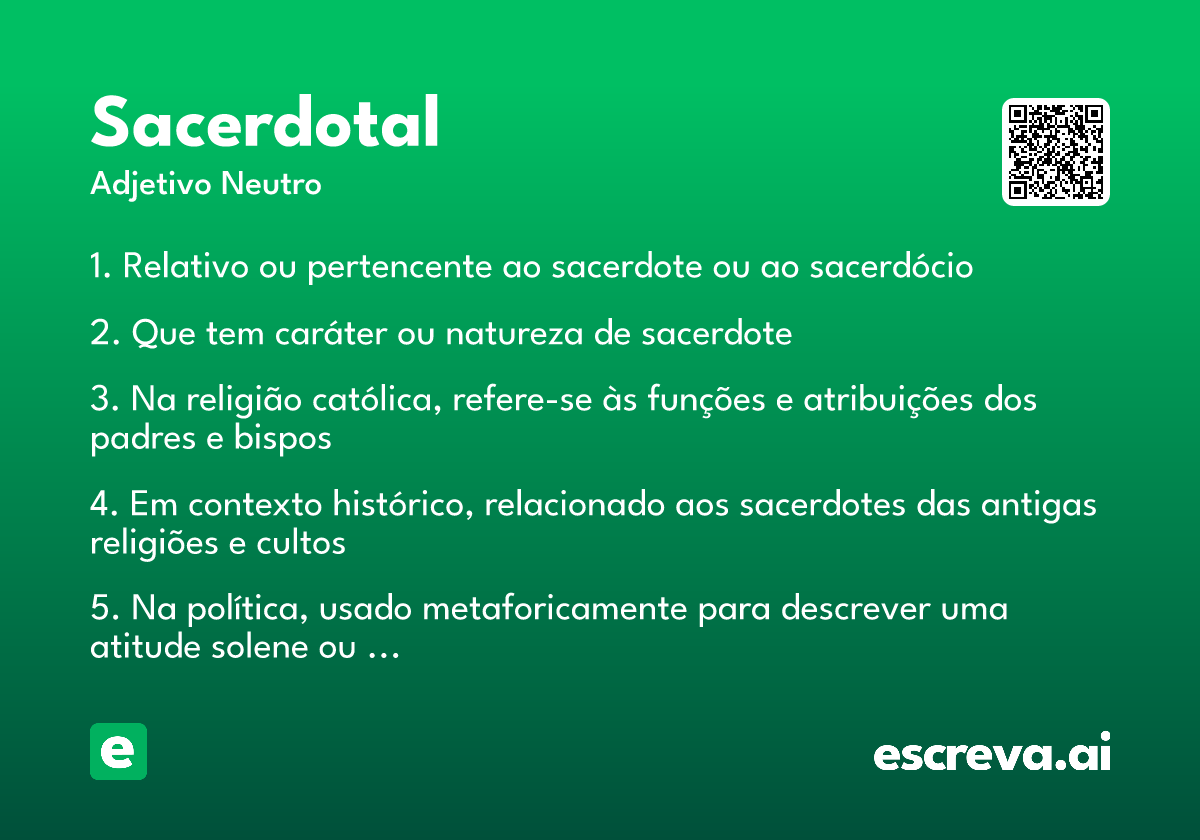 Sacerdotal
Adjetivo Neutro

1. Relativo ou pertencente ao sacerdote ou ao sacerdócio

2. Que tem caráter ou natureza de sacerdote

3. Na religião católica, refere-se às funções e atribuições dos padres e bispos

4. Em contexto histórico, relacionado aos sacerdotes das antigas religiões e cultos

5. Na política, usado metaforicamente para descrever uma atitude solene ou …

e

escreva.ai